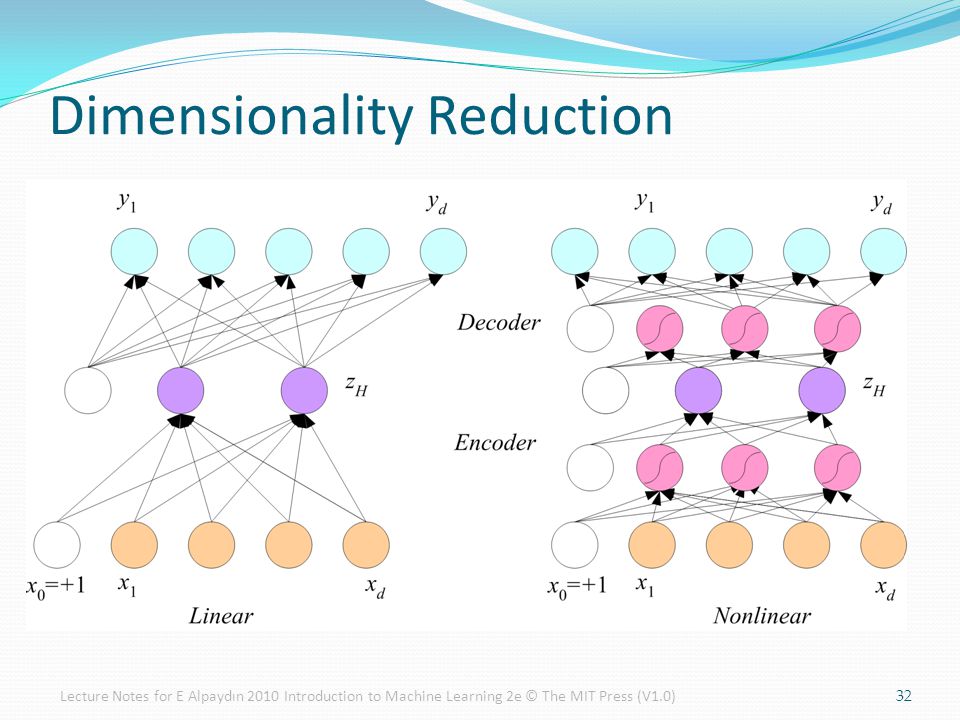 Dimensionality Reduction

$y_1$ $y_d$

$z_H$

$x_0=+1$ $x_1$ $x_d$

Linear

$y_1$ $y_d$

Decoder

$z_H$

Encoder

$x_0=+1$ $x_1$ $x_d$

Nonlinear

Lecture Notes for E Alpaydın 2010 Introduction to Machine Learning 2e © The MIT Press (V1.0)

32